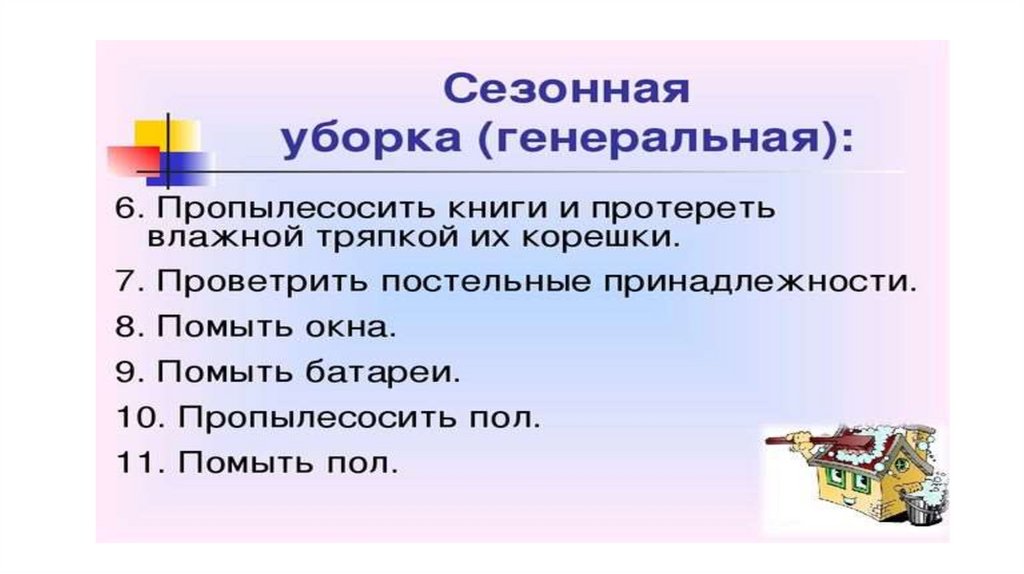 Сезонная уборка (генеральная):

6. Пропылесосить книги и протереть влажной тряпкой их корешки.

7. Проветрить постельные принадлежности.

8. Помыть окна.

9. Помыть батареи.

10. Пропылесосить пол.

11. Помыть пол.